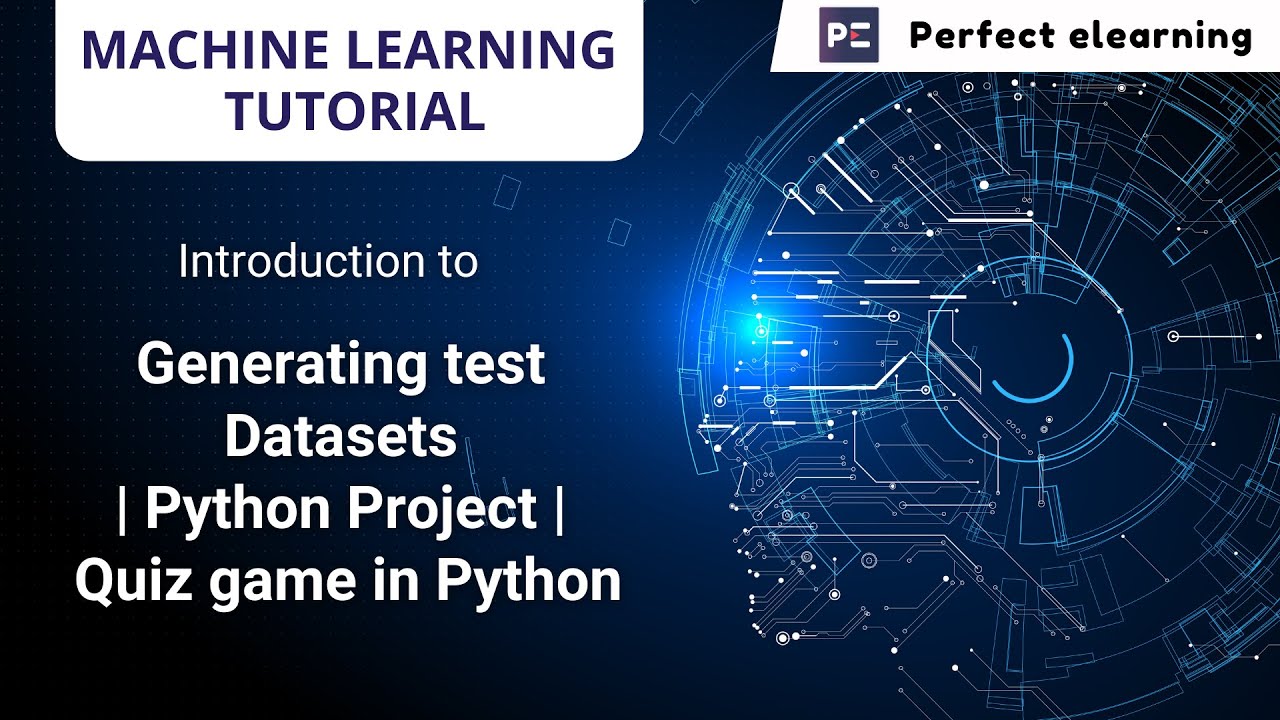 MACHINE LEARNING TUTORIAL

PE Perfect elearning

Introduction to

Generating test Datasets | Python Project | Quiz game in Python